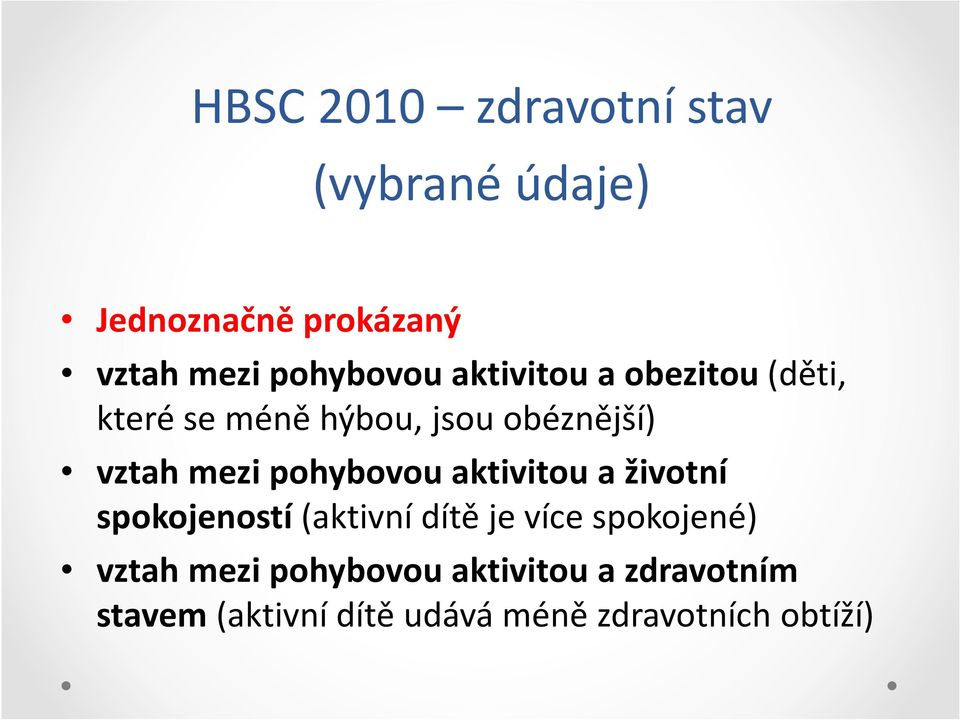 HBSC 2010 – zdravotní stav
(vybrané údaje)

• Jednoznačně prokázaný
• vztah mezi pohybovou aktivitou a obezitou (děti, které se méně hýbou, jsou obéznější)
• vztah mezi pohybovou aktivitou a životní spokojeností (aktivní dítě je více spokojené)
• vztah mezi pohybovou aktivitou a zdravotním stavem (aktivní dítě udává méně zdravotních obtíží)